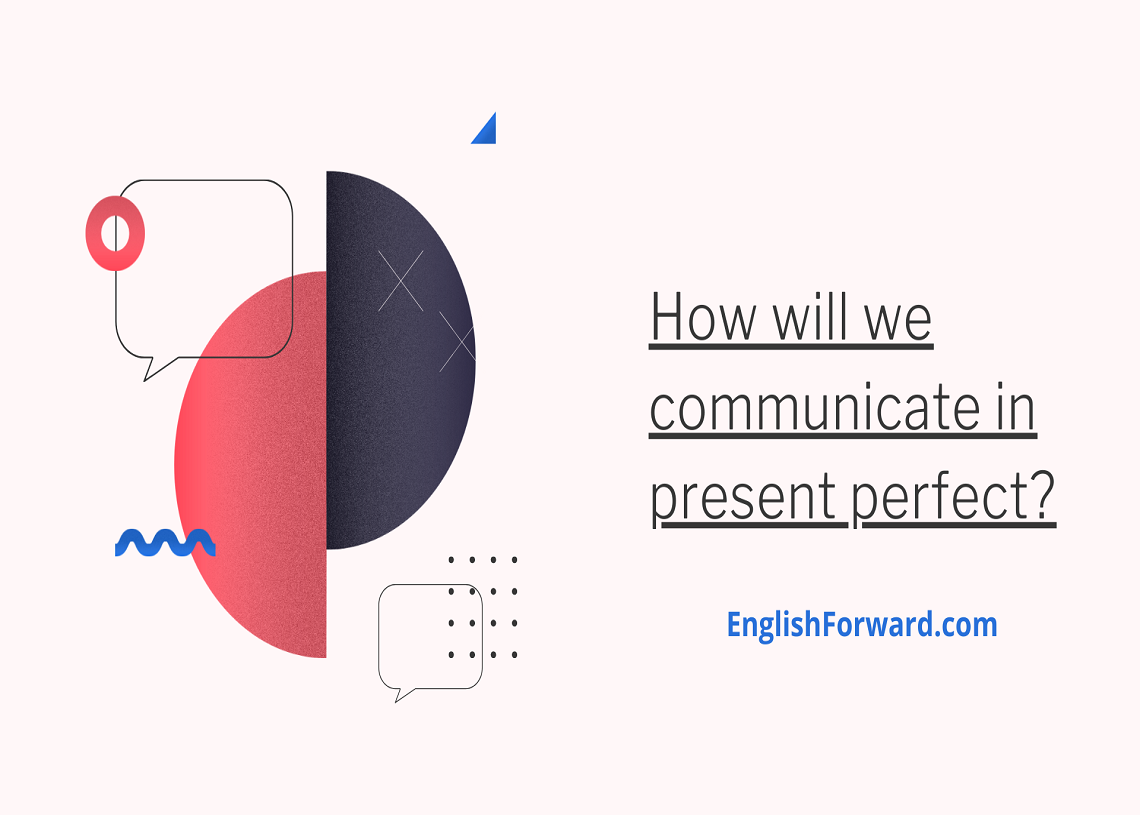 How will we communicate in present perfect?

EnglishForward.com